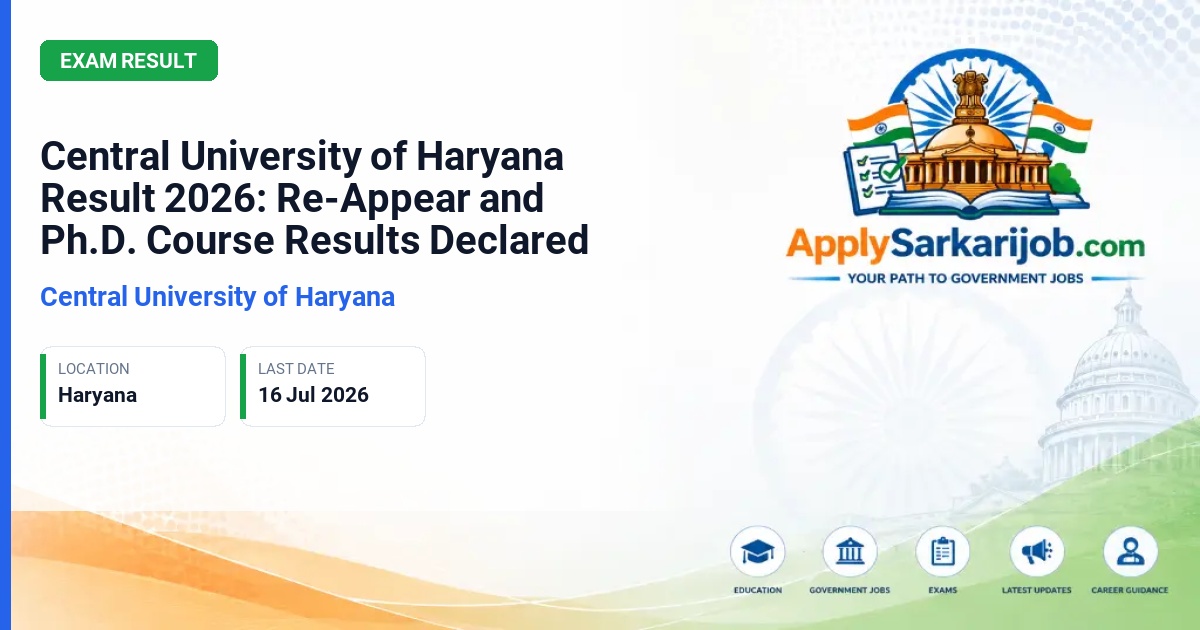 EXAM RESULT

Central University of Haryana Result 2026: Re-Appear and Ph.D. Course Results Declared

Central University of Haryana

LOCATION
Haryana

LAST DATE
16 Jul 2026

ApplySarkarijob.com
YOUR PATH TO GOVERNMENT JOBS

EDUCATION
GOVERNMENT JOBS
EXAMS
LATEST UPDATES
CAREER GUIDANCE